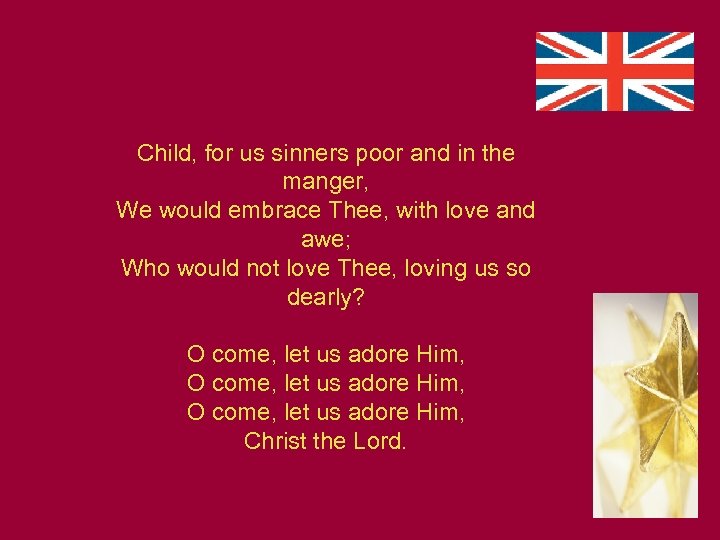 Child, for us sinners poor and in the manger,
We would embrace Thee, with love and awe;
Who would not love Thee, loving us so dearly?

O come, let us adore Him,
O come, let us adore Him,
O come, let us adore Him,
Christ the Lord.